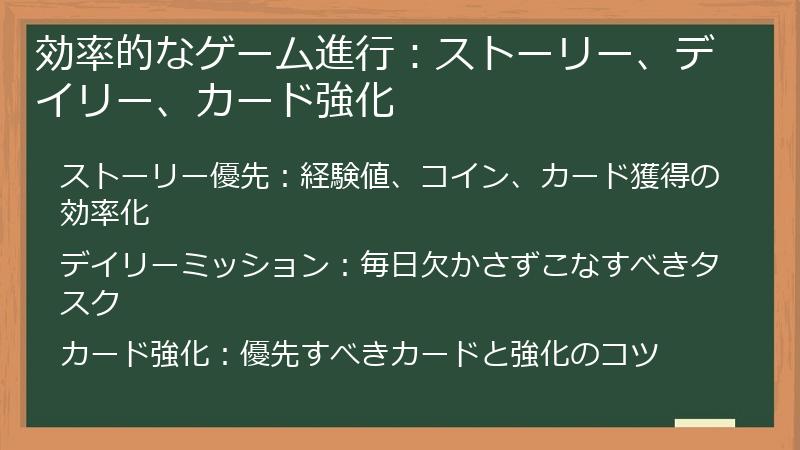 効率的なゲーム進行：ストーリー、デイリー、カード強化

ストーリー優先：経験値、コイン、カード獲得の効率化

デイリーミッション：毎日欠かさずこなすべきタスク

カード強化：優先すべきカードと強化のコツ